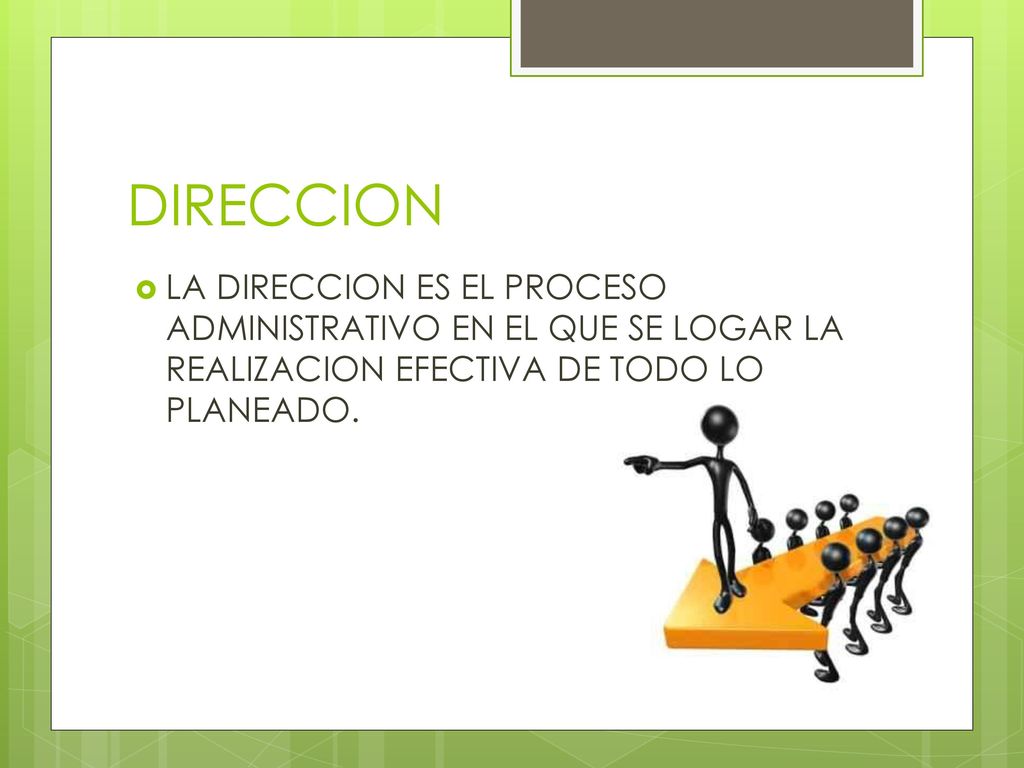 DIRECCION

LA DIRECCION ES EL PROCESO ADMINISTRATIVO EN EL QUE SE LOGAR LA REALIZACION EFECTIVA DE TODO LO PLANEADO.